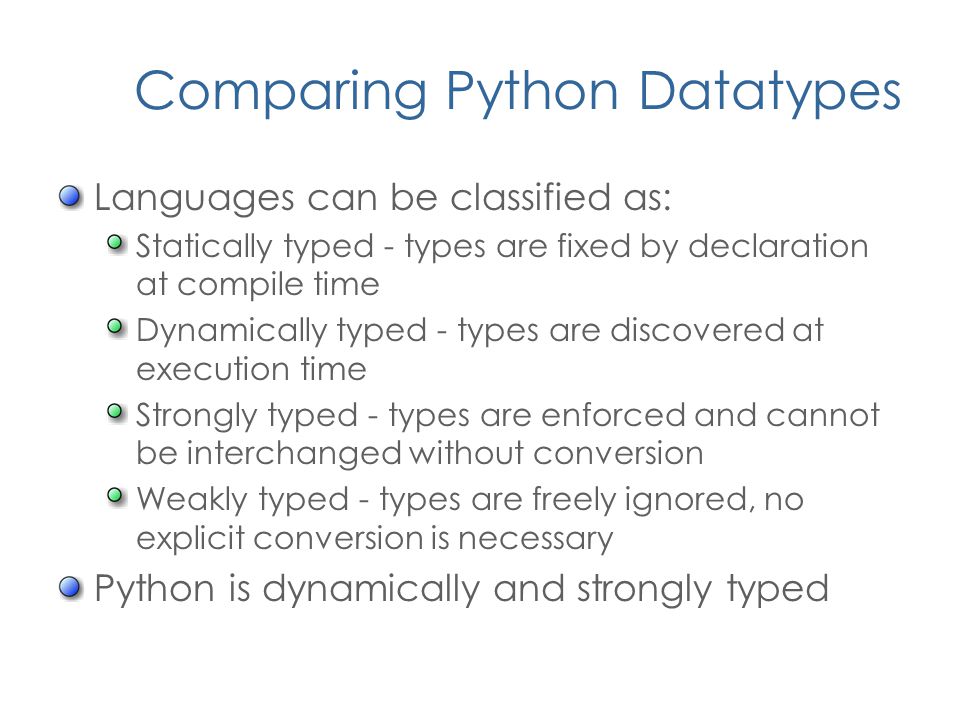 Comparing Python Datatypes

Languages can be classified as:

Statically typed - types are fixed by declaration at compile time

Dynamically typed - types are discovered at execution time

Strongly typed - types are enforced and cannot be interchanged without conversion

Weakly typed - types are freely ignored, no explicit conversion is necessary

Python is dynamically and strongly typed